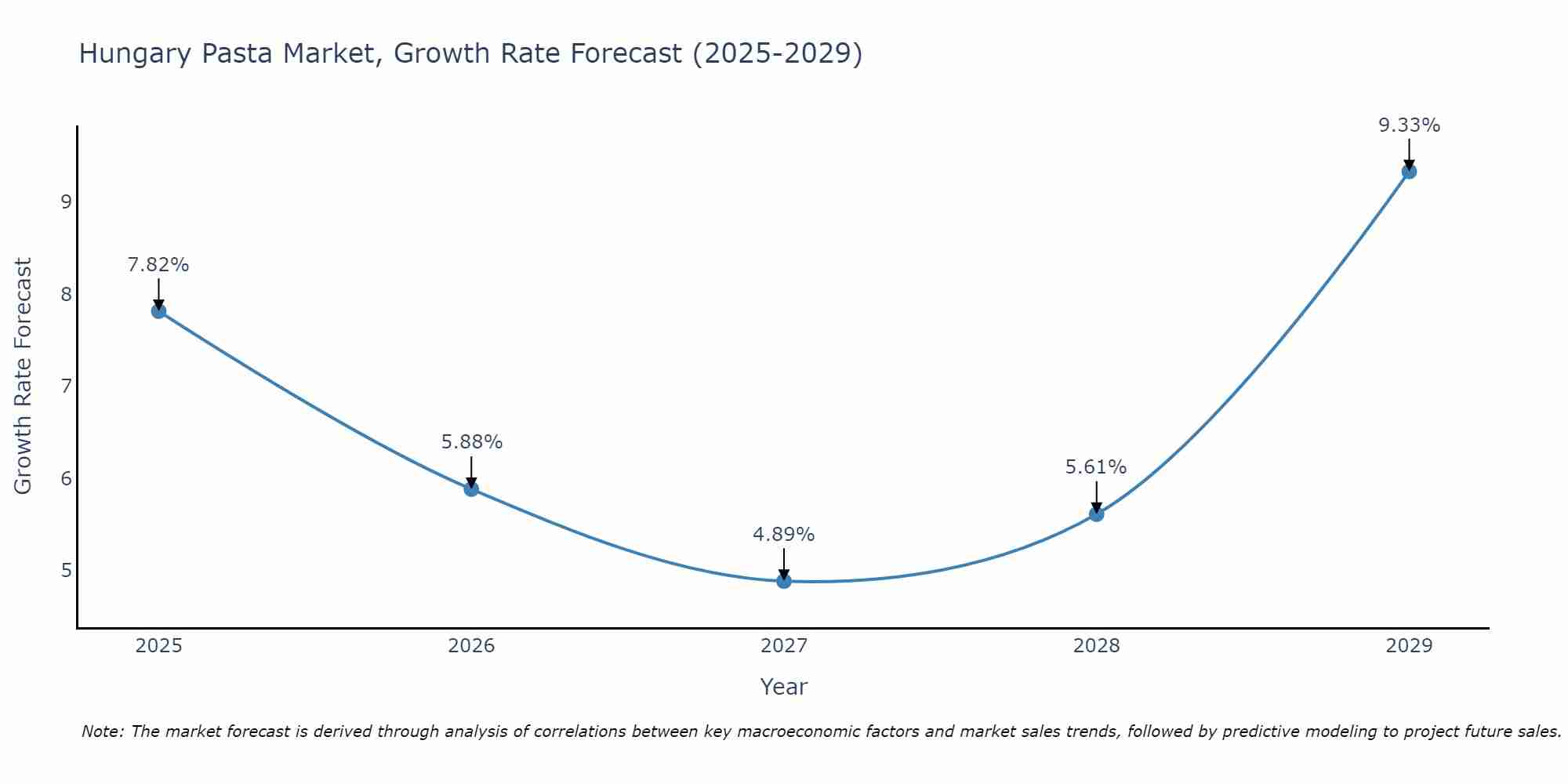 Hungary Pasta Market, Growth Rate Forecast (2025-2029)

Growth Rate Forecast

9
8
7
6
5

7.82%
5.88%
4.89%
5.61%
9.33%

2025
2026
2027
2028
2029

Year

Note: The market forecast is derived through analysis of correlations between key macroeconomic factors and market sales trends, followed by predictive modeling to project future sales.